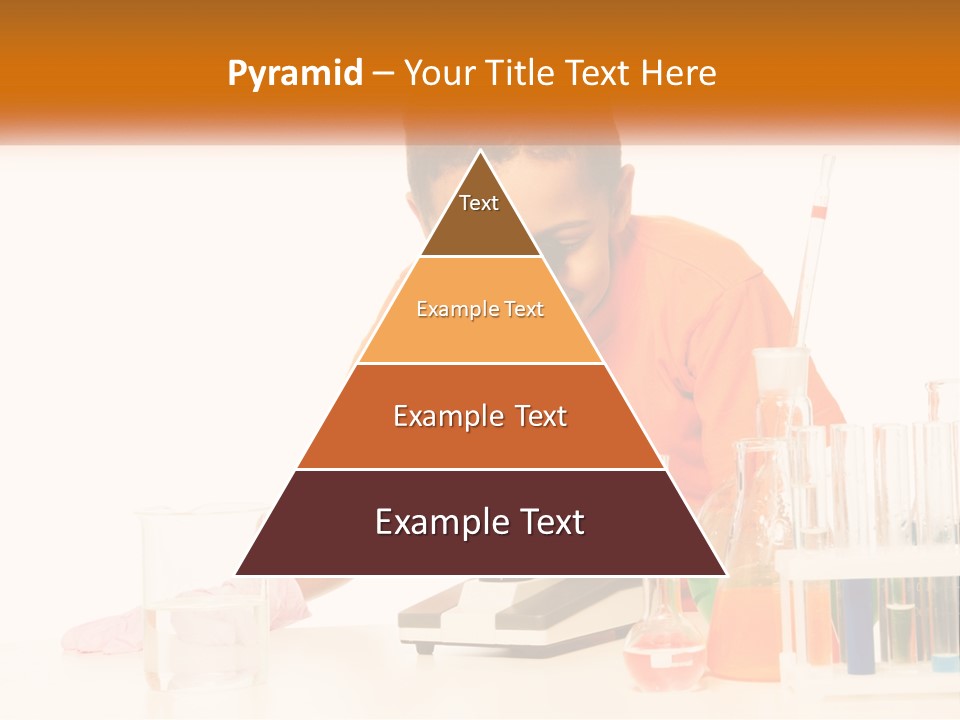 Pyramid – Your Title Text Here

Text

Example Text

Example Text

Example Text